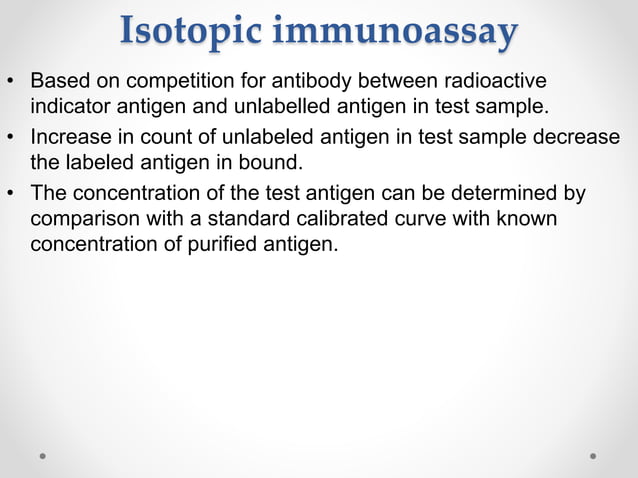 Isotopic immunoassay

• Based on competition for antibody between radioactive indicator antigen and unlabelled antigen in test sample.

• Increase in count of unlabeled antigen in test sample decrease the labeled antigen in bound.

• The concentration of the test antigen can be determined by comparison with a standard calibrated curve with known concentration of purified antigen.